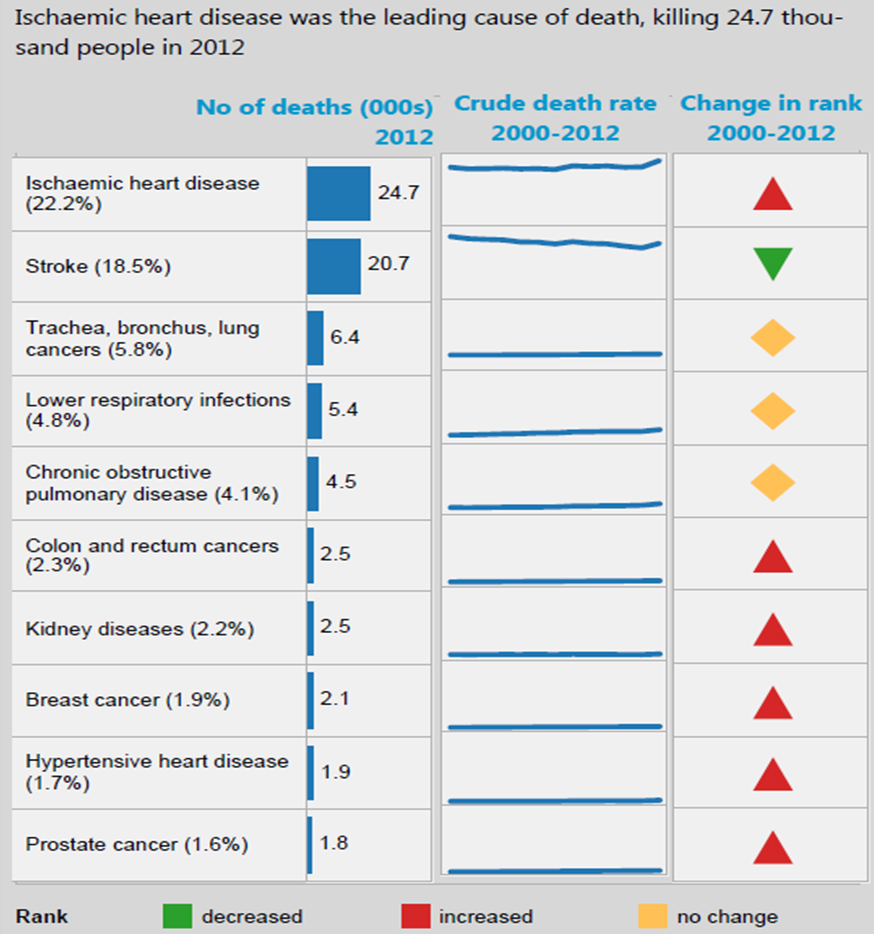 Ischaemic heart disease was the leading cause of death, killing 24.7 thousand people in 2012

| | No of deaths (000s) 2012 | Crude death rate 2000-2012 | Change in rank 2000-2012 |
|---|---|---|---|
| Ischaemic heart disease (22.2%) | 24.7 | | |
| Stroke (18.5%) | 20.7 | | |
| Trachea, bronchus, lung cancers (5.8%) | 6.4 | | |
| Lower respiratory infections (4.8%) | 5.4 | | |
| Chronic obstructive pulmonary disease (4.1%) | 4.5 | | |
| Colon and rectum cancers (2.3%) | 2.5 | | |
| Kidney diseases (2.2%) | 2.5 | | |
| Breast cancer (1.9%) | 2.1 | | |
| Hypertensive heart disease (1.7%) | 1.9 | | |
| Prostate cancer (1.6%) | 1.8 | | |

Rank decreased increased no change